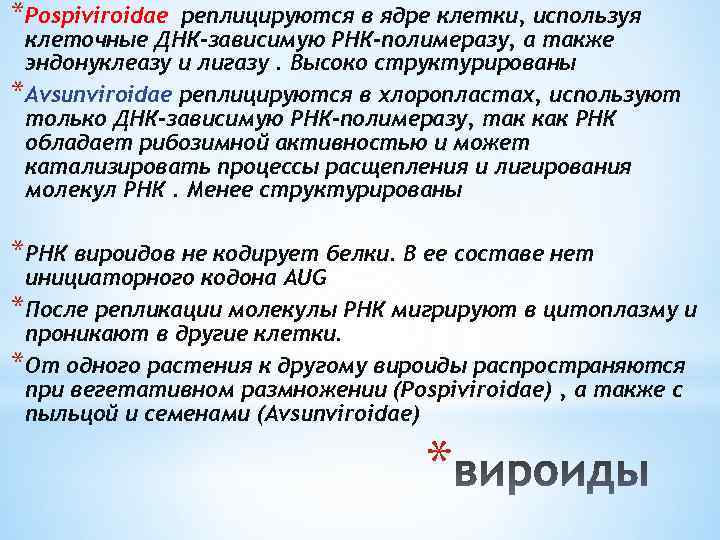 *Pospiviroidae реплицируются в ядре клетки, используя клеточные ДНК-зависимую РНК-полимеразу, а также эндонуклеазу и лигазу . Высоко структурированы

*Avsunviroidae реплицируются в хлоропластах, используют только ДНК-зависимую РНК-полимеразу, так как РНК обладает рибозимной активностью и может катализировать процессы расщепления и лигирования молекул РНК . Менее структурированы

*РНК вироидов не кодирует белки. В ее составе нет инициаторного кодона AUG

*После репликации молекулы РНК мигрируют в цитоплазму и проникают в другие клетки.

*От одного растения к другому вироиды распространяются при вегетативном размножении (Pospiviroidae) , а также с пыльцой и семенами (Avsunviroidae)

*вироиды